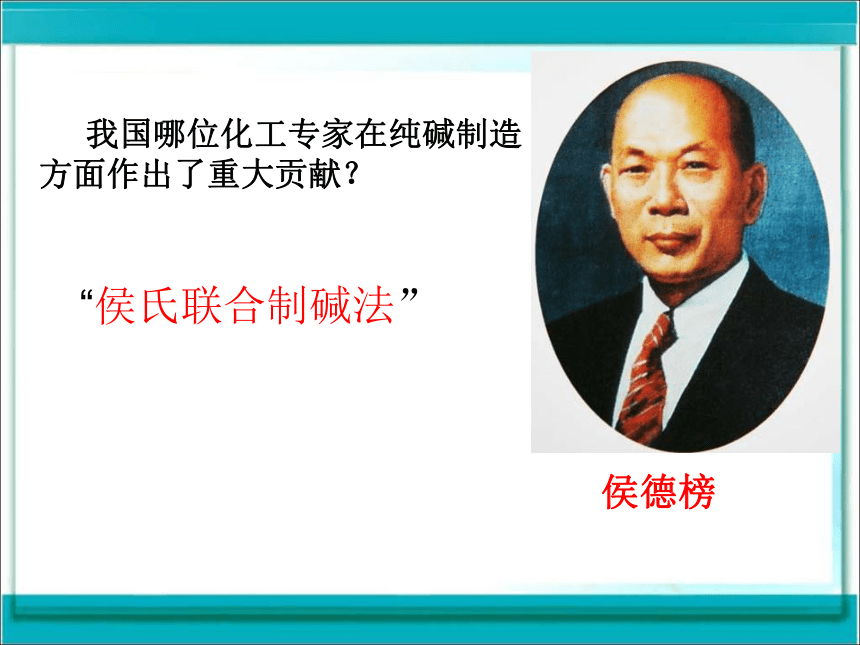 我国哪位化工专家在纯碱制造方面作出了重大贡献？

“侯氏联合制碱法”

侯德榜